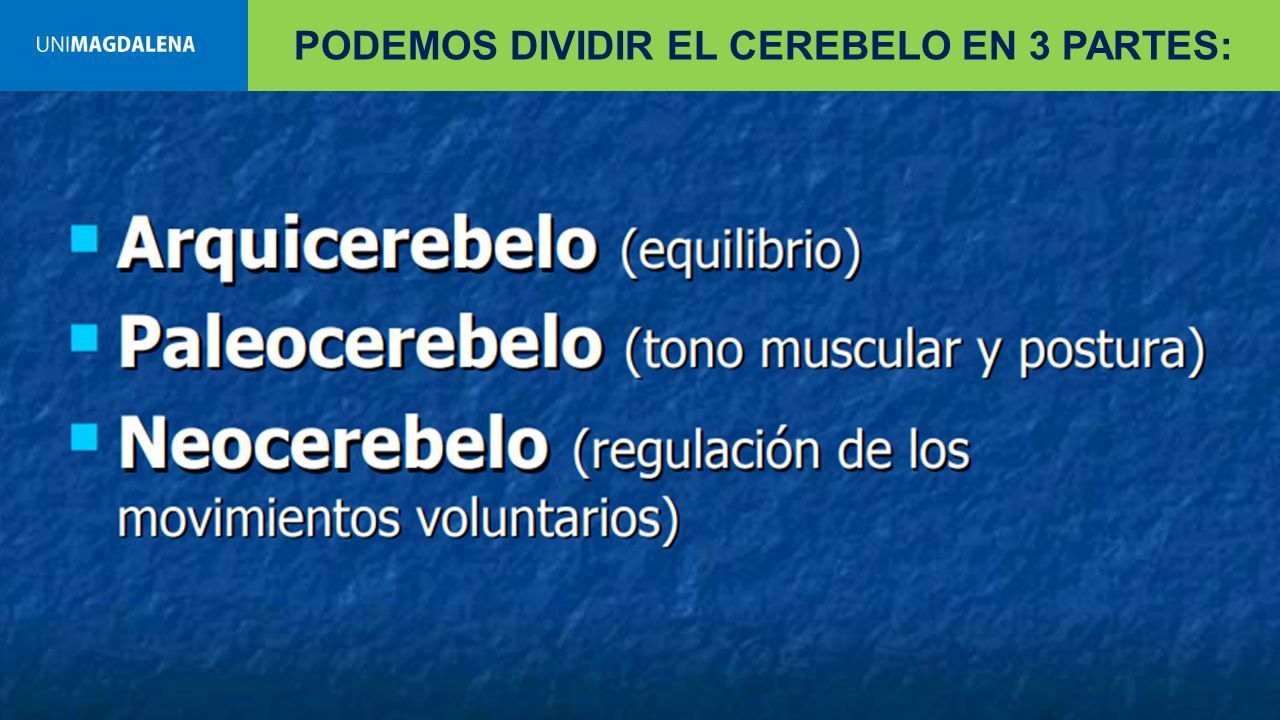 UNIMAGDALENA

PODEMOS DIVIDIR EL CEREBELO EN 3 PARTES:

- Arquicerebelo (equilibrio)
- Paleocerebelo (tono muscular y postura)
- Neocerebelo (regulación de los movimientos voluntarios)